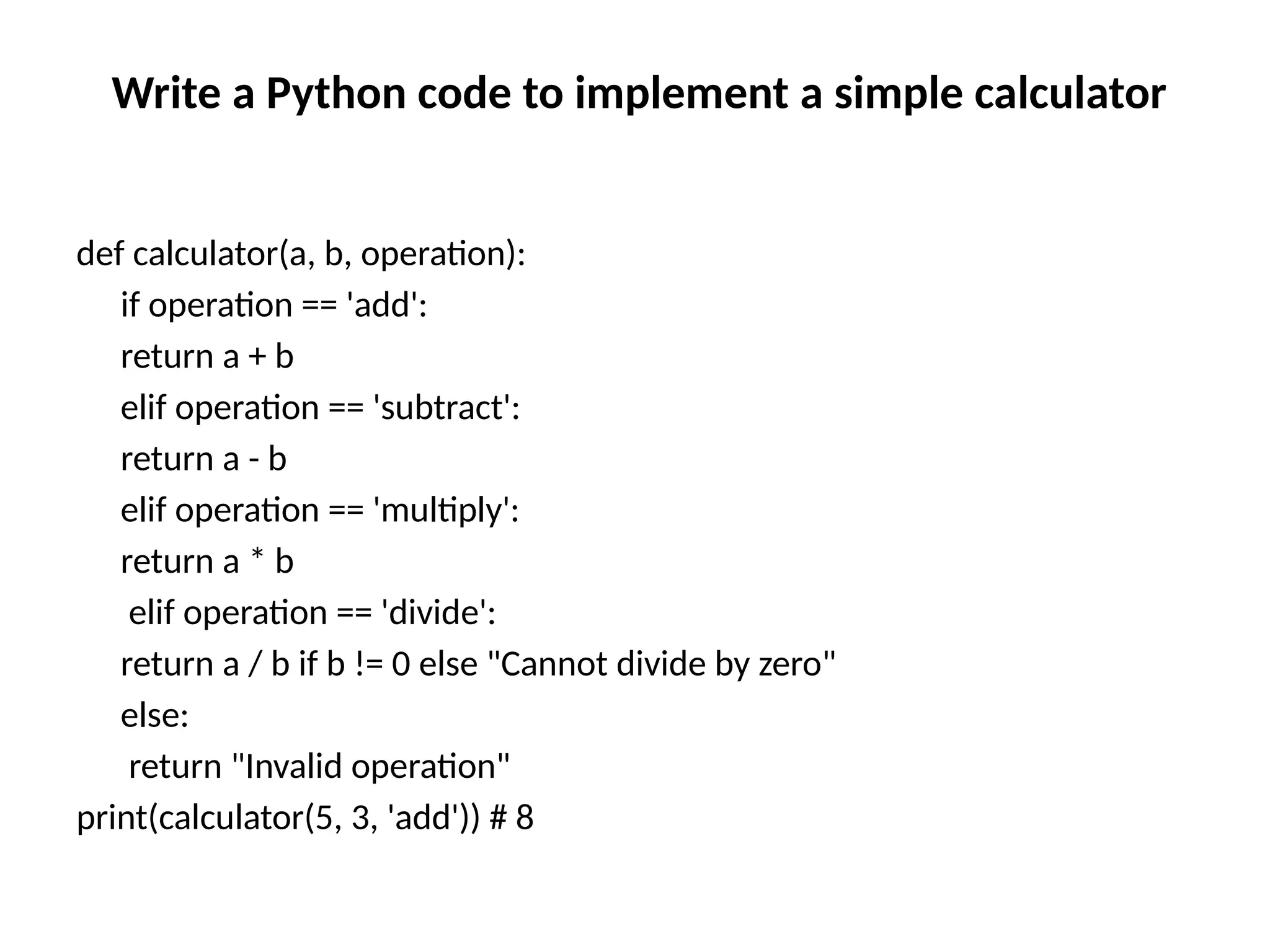 Write a Python code to implement a simple calculator

def calculator(a, b, operation):
    if operation == 'add':
    return a + b
    elif operation == 'subtract':
    return a - b
    elif operation == 'multiply':
    return a * b
     elif operation == 'divide':
    return a / b if b != 0 else "Cannot divide by zero"
    else:
     return "Invalid operation"
print(calculator(5, 3, 'add')) # 8